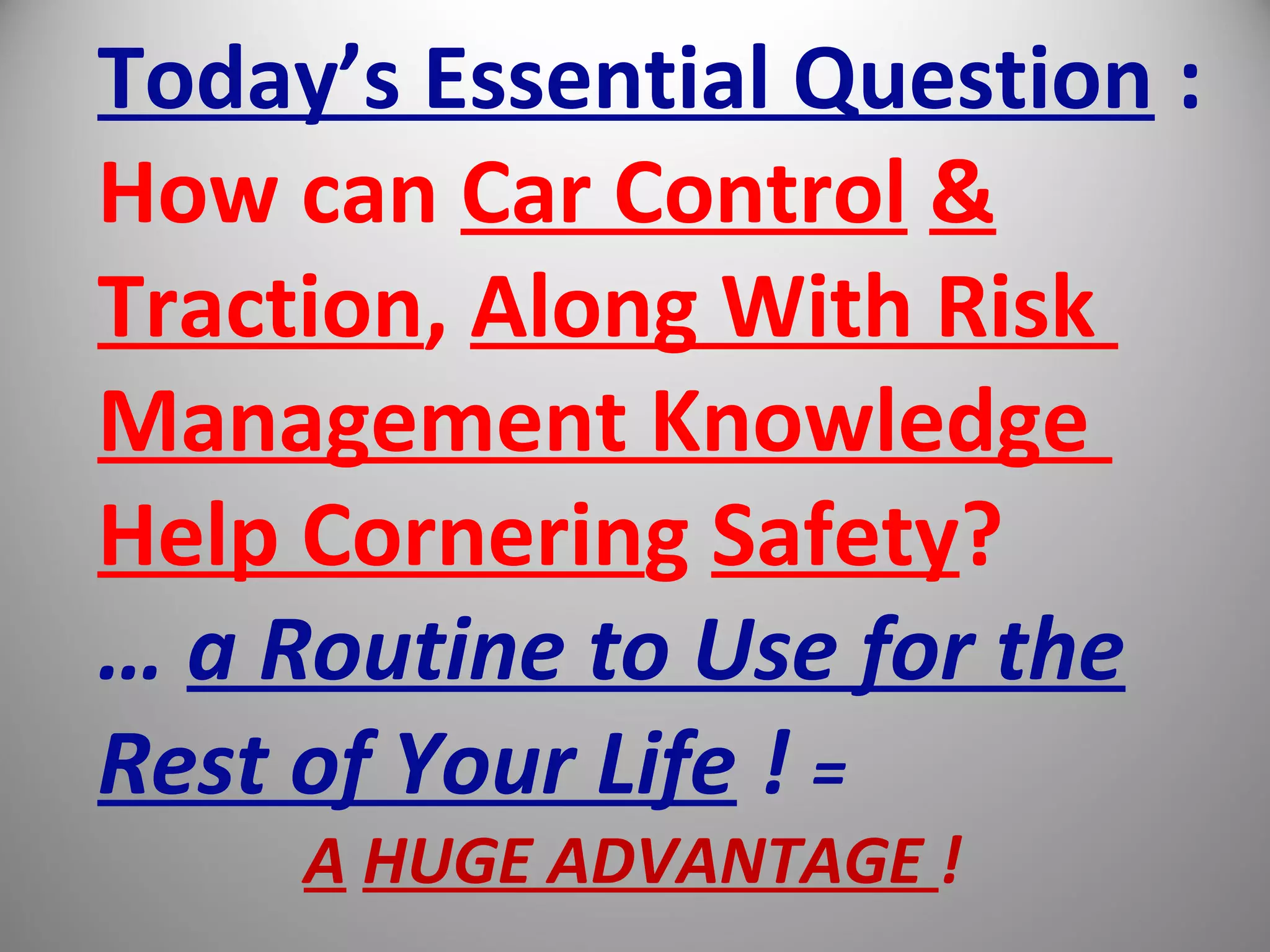 Today's Essential Question :

How can Car Control & Traction, Along With Risk Management Knowledge Help Cornering Safety?

… a Routine to Use for the Rest of Your Life ! =

A HUGE ADVANTAGE !